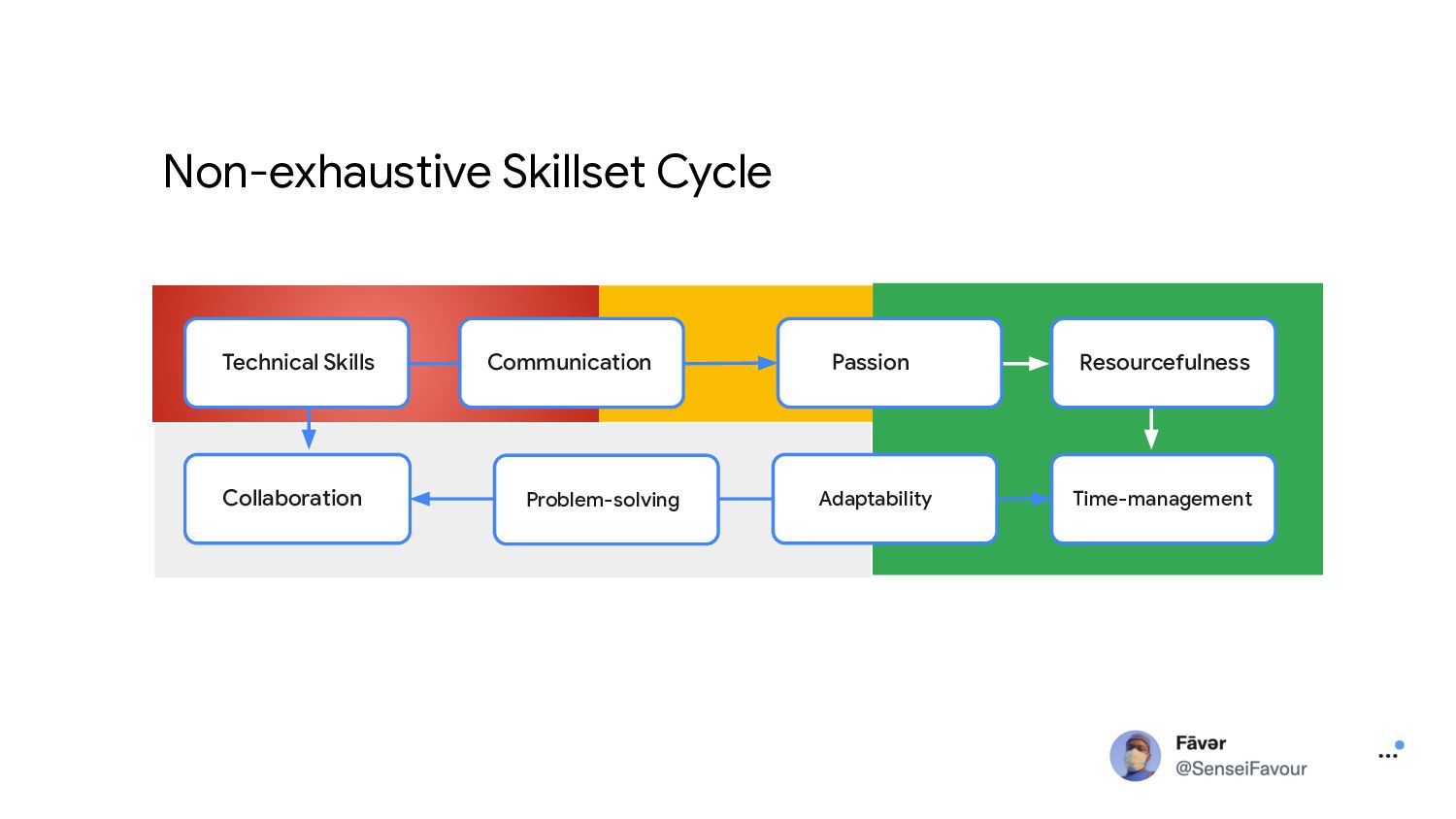 Non-exhaustive Skillset Cycle

Technical Skills

Communication

Passion

Resourcefulness

Collaboration

Problem-solving

Adaptability

Time-management

Fāvər
@SenseiFavour